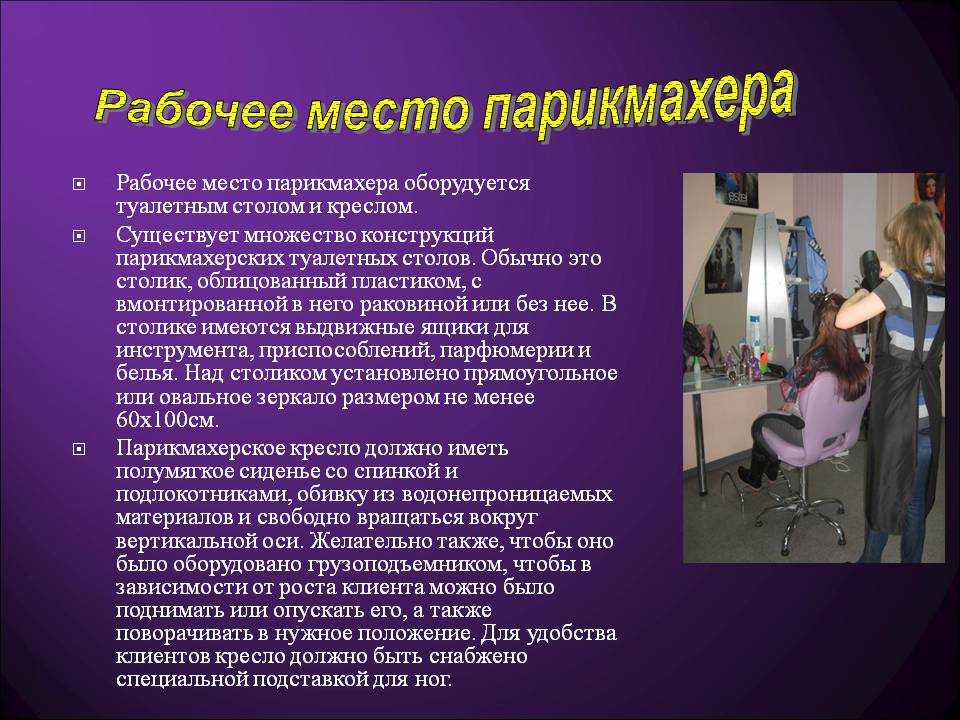 Рабочее место парикмахера

Рабочее место парикмахера оборудуется туалетным столом и креслом.

Существует множество конструкций парикмахерских туалетных столов. Обычно это столик, облицованный пластиком, с вмонтированной в него раковиной или без нее. В столике имеются выдвижные ящики для инструмента, приспособлений, парфюмерии и белья. Над столиком установлено прямоугольное или овальное зеркало размером не менее 60х100см.

Парикмахерское кресло должно иметь полумягкое сиденье со спинкой и подлокотниками, обивку из водонепроницаемых материалов и свободно вращаться вокруг вертикальной оси. Желательно также, чтобы оно было оборудовано грузоподъемником, чтобы в зависимости от роста клиента можно было поднимать или опускать его, а также поворачивать в нужное положение. Для удобства клиентов кресло должно быть снабжено специальной подставкой для ног.